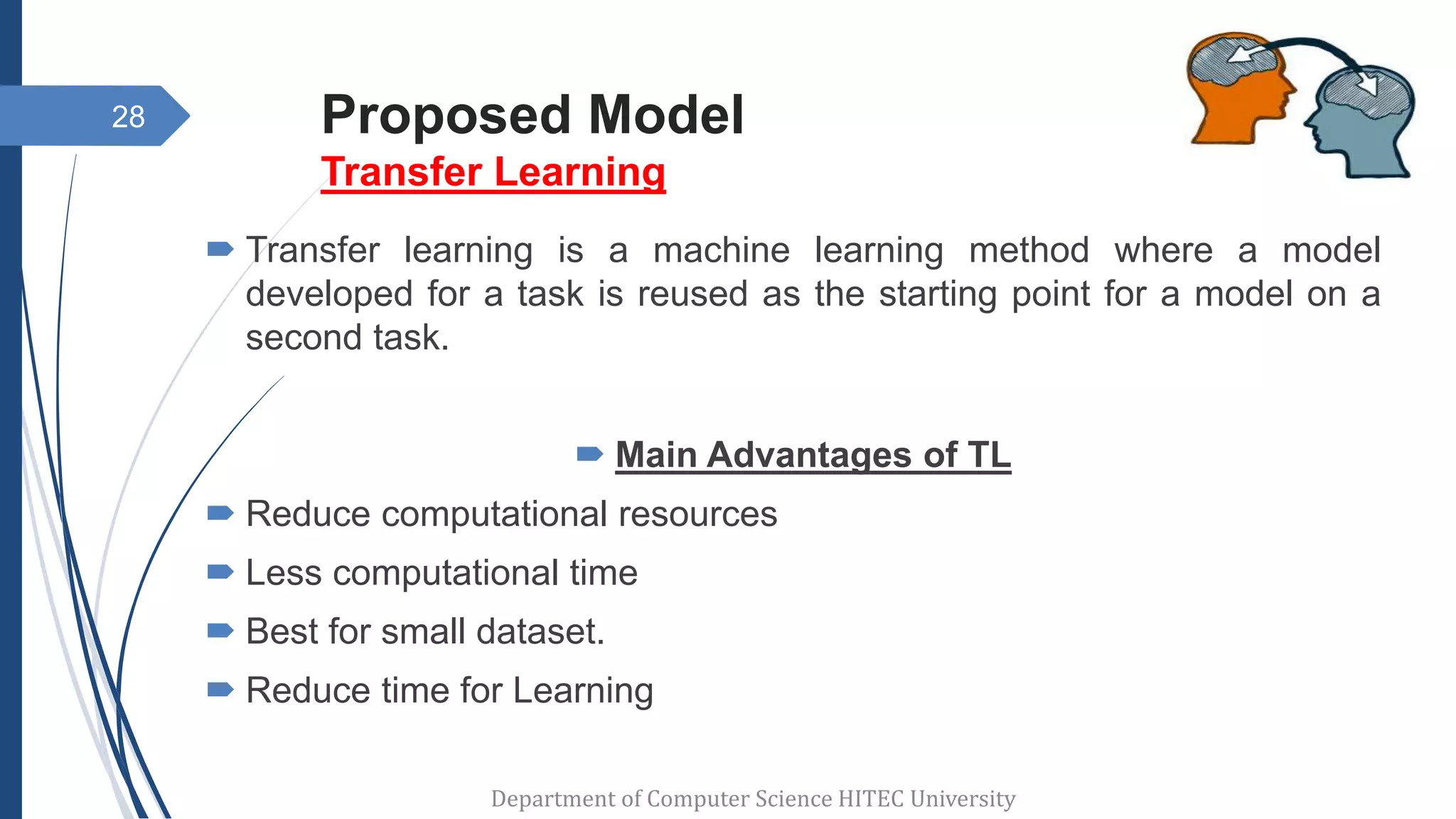 28

Proposed Model

Transfer Learning

Transfer learning is a machine learning method where a model developed for a task is reused as the starting point for a model on a second task.

Main Advantages of TL

Reduce computational resources

Less computational time

Best for small dataset.

Reduce time for Learning

Department of Computer Science HITEC University